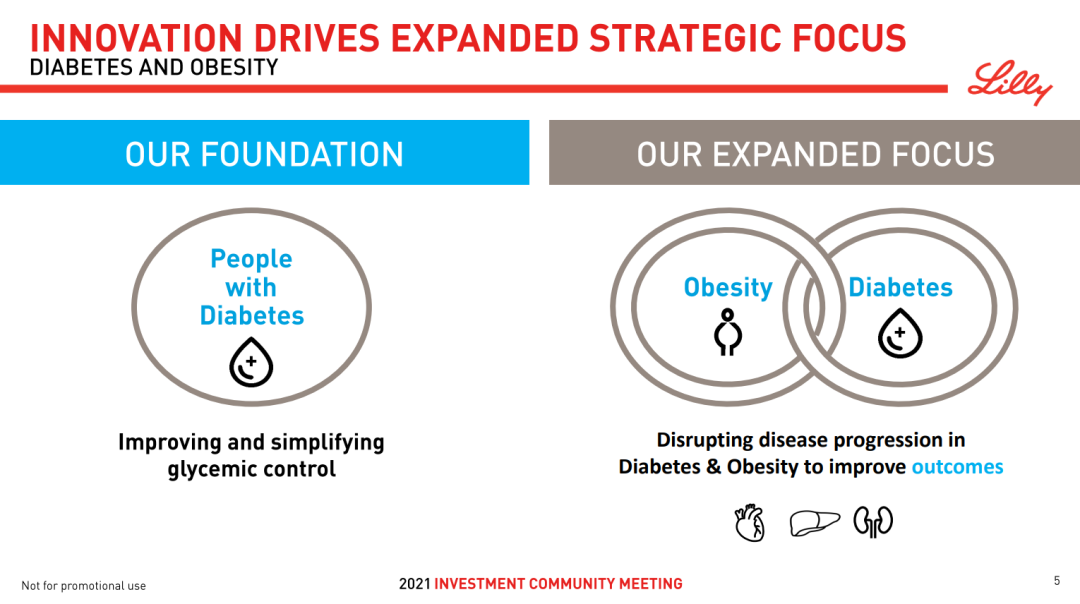 INNOVATION DRIVES EXPANDED STRATEGIC FOCUS
DIABETES AND OBESITY

Lilly

OUR FOUNDATION

People with Diabetes

Improving and simplifying glycemic control

OUR EXPANDED FOCUS

Obesity

Diabetes

Disrupting disease progression in Diabetes & Obesity to improve outcomes

Not for promotional use

2021 INVESTMENT COMMUNITY MEETING

5